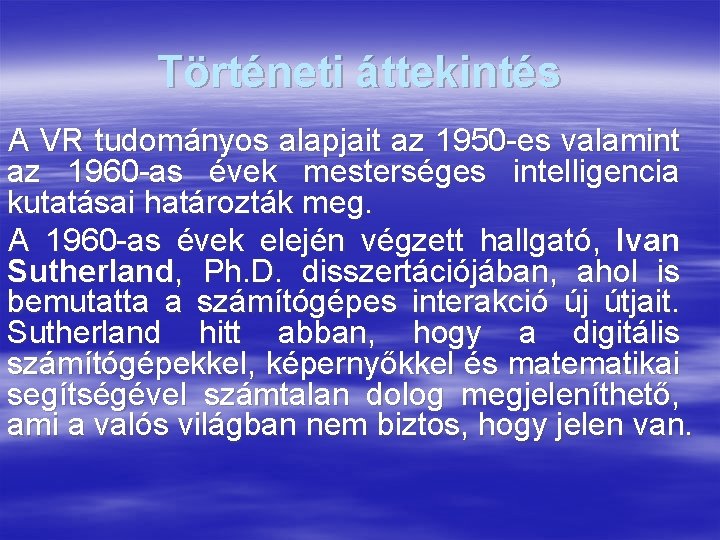 Történeti áttekintés

A VR tudományos alapjait az 1950-es valamint az 1960-as évek mesterséges intelligencia kutatásai határozták meg.

A 1960-as évek elején végzett hallgató, Ivan Sutherland, Ph.D. disszertációjában, ahol is bemutatta a számítógépes interakció új útjait. Sutherland hitt abban, hogy a digitális számítógépekkel, képernyőkkel és matematikai segítségével számtalan dolog megjeleníthető, ami a valós világban nem biztos, hogy jelen van.